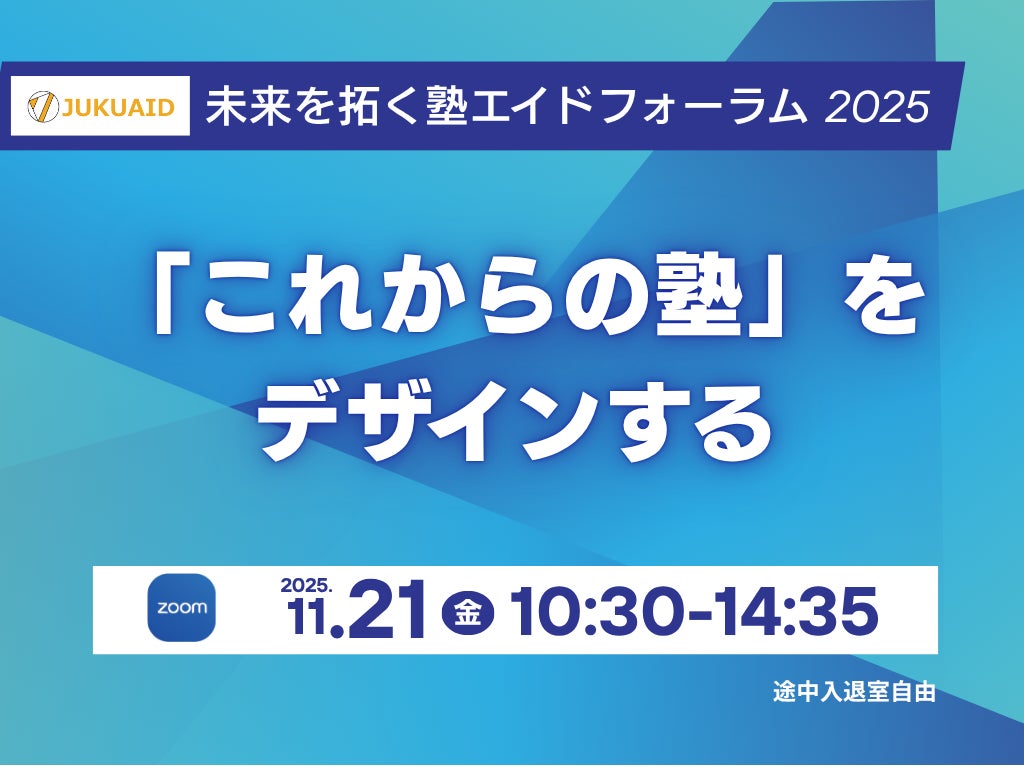 JUKUAID 未来を拓く塾エイドフォーラム 2025

「これからの塾」を
デザインする

zoom 2025. 11.21 金 10:30-14:35

途中入退室自由